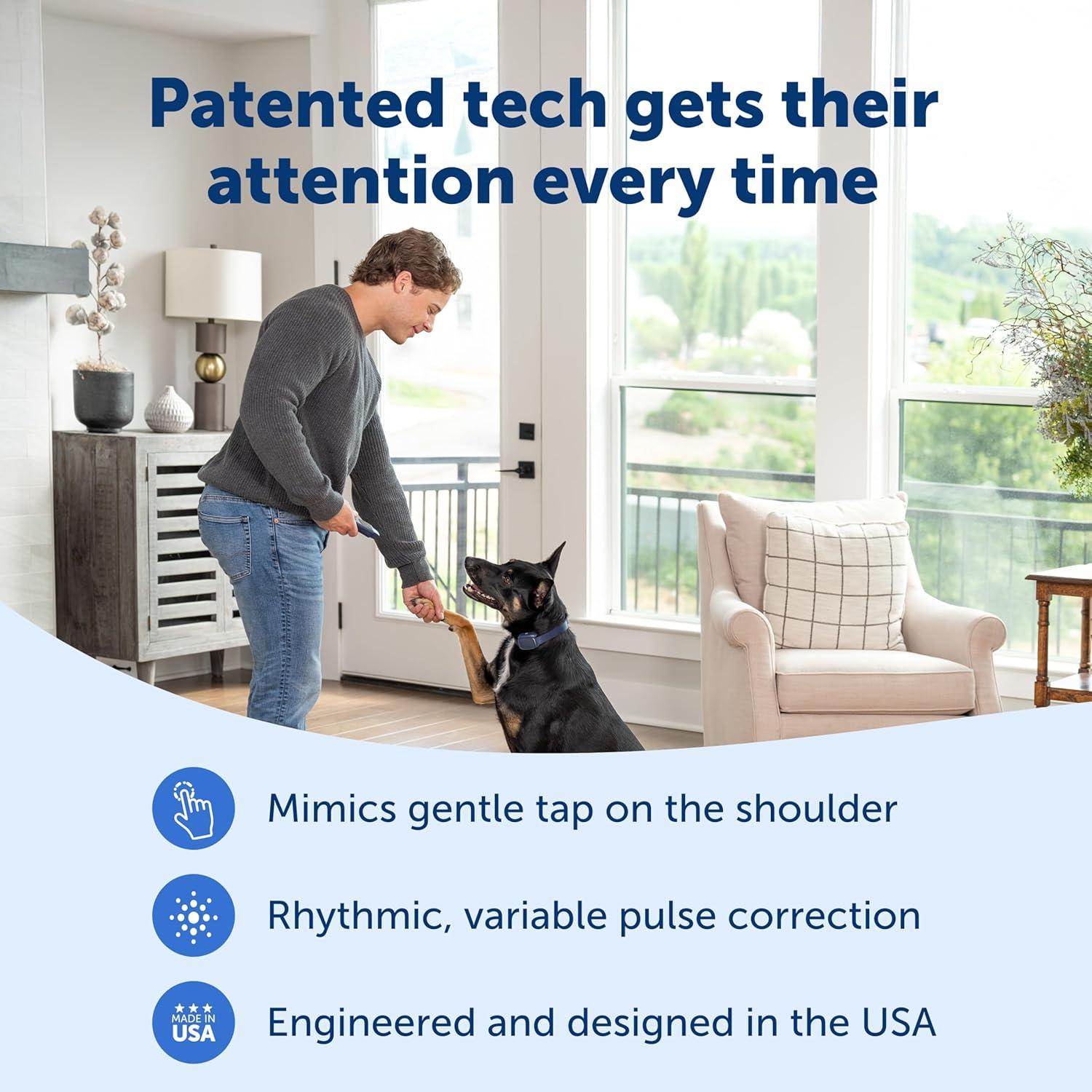 Patented tech gets their attention every time

Mimics gentle tap on the shoulder

Rhythmic, variable pulse correction

MADE IN USA

Engineered and designed in the USA